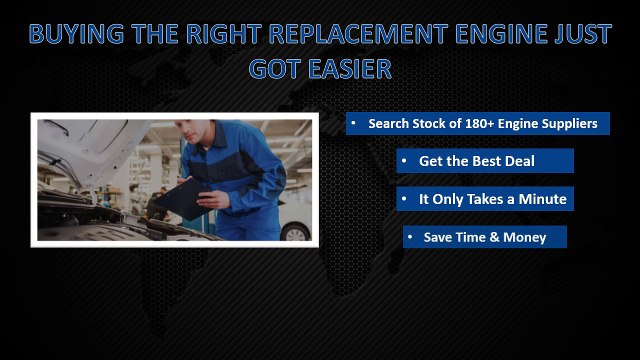 BUYING THE RIGHT REPLACEMENT ENGINE JUST GOT EASIER

• Search Stock of 180+ Engine Suppliers

• Get the Best Deal

• It Only Takes a Minute

• Save Time & Money